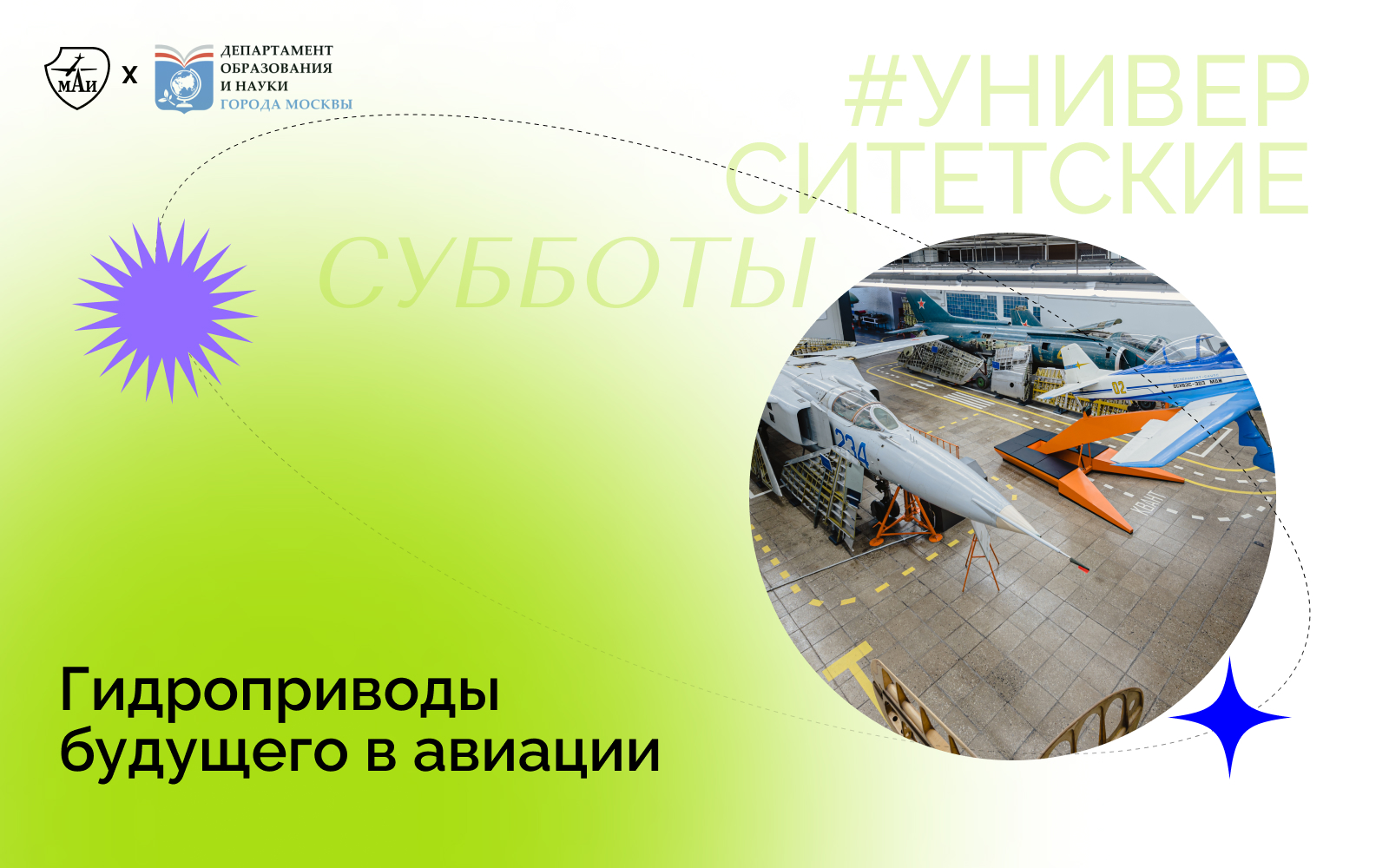 МАИ x ДЕПАРТАМЕНТ ОБРАЗОВАНИЯ И НАУКИ ГОРОДА МОСКВЫ

#УНИВЕРСИТЕТСКИЕ СУББОТЫ

234

02

КВАНТ

Гидроприводы будущего в авиации